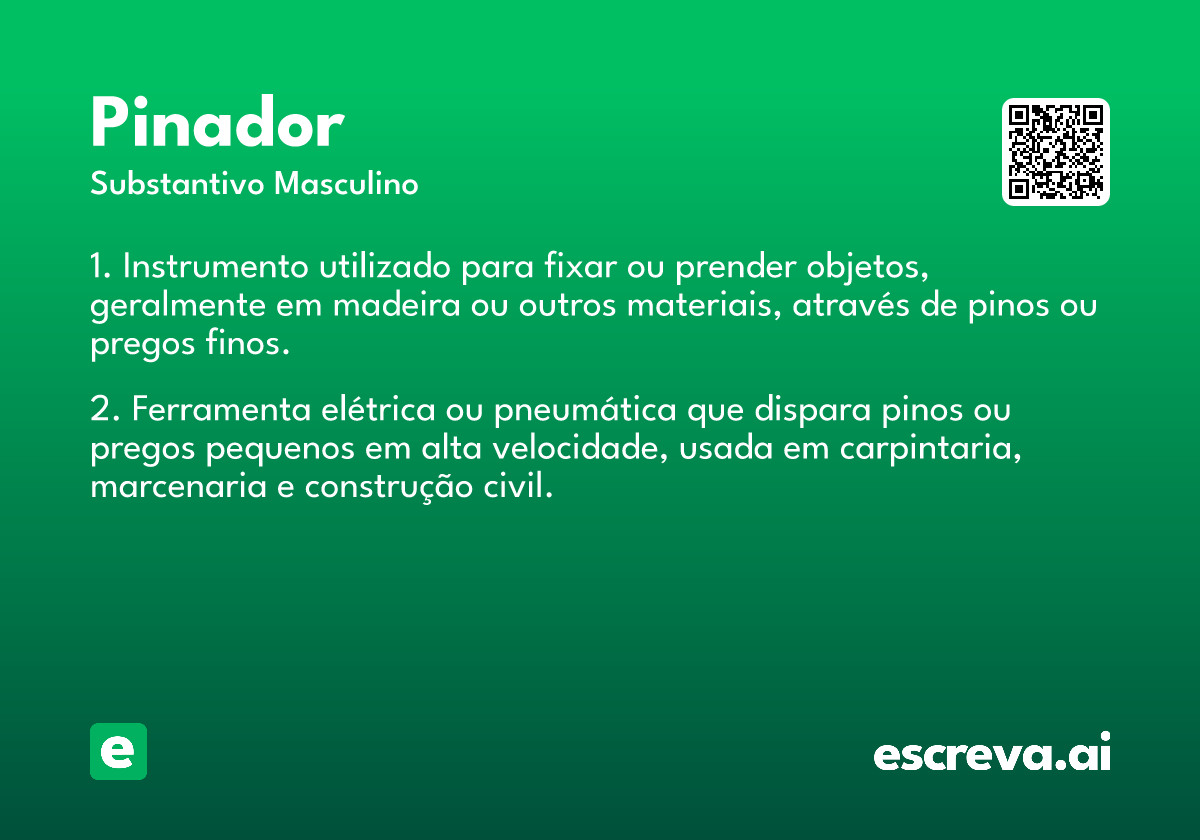 Pinador

Substantivo Masculino

1. Instrumento utilizado para fixar ou prender objetos, geralmente em madeira ou outros materiais, através de pinos ou pregos finos.

2. Ferramenta elétrica ou pneumática que dispara pinos ou pregos pequenos em alta velocidade, usada em carpintaria, marcenaria e construção civil.

e

escreva.ai